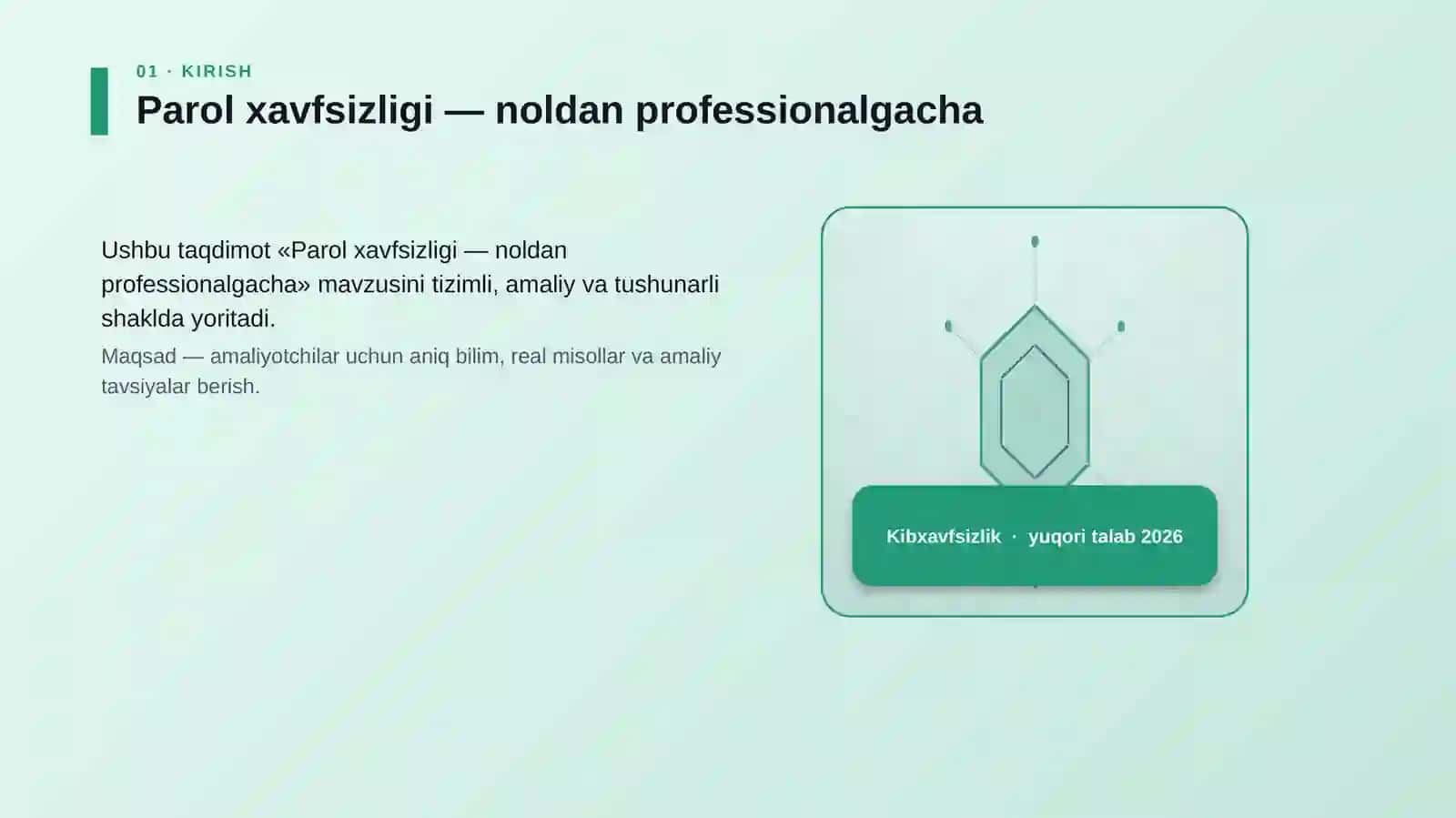 01 · KIRISH

Parol xavfsizligi — noldan professionalgacha

Ushbu taqdimot «Parol xavfsizligi — noldan professionalgacha» mavzusini tizimli, amaliy va tushunarli shaklda yoritadi.

Maqsad — amaliyotchilar uchun aniq bilim, real misollar va amaliy tavsiyalar berish.

Kibxavfsizlik · yuqori talab 2026